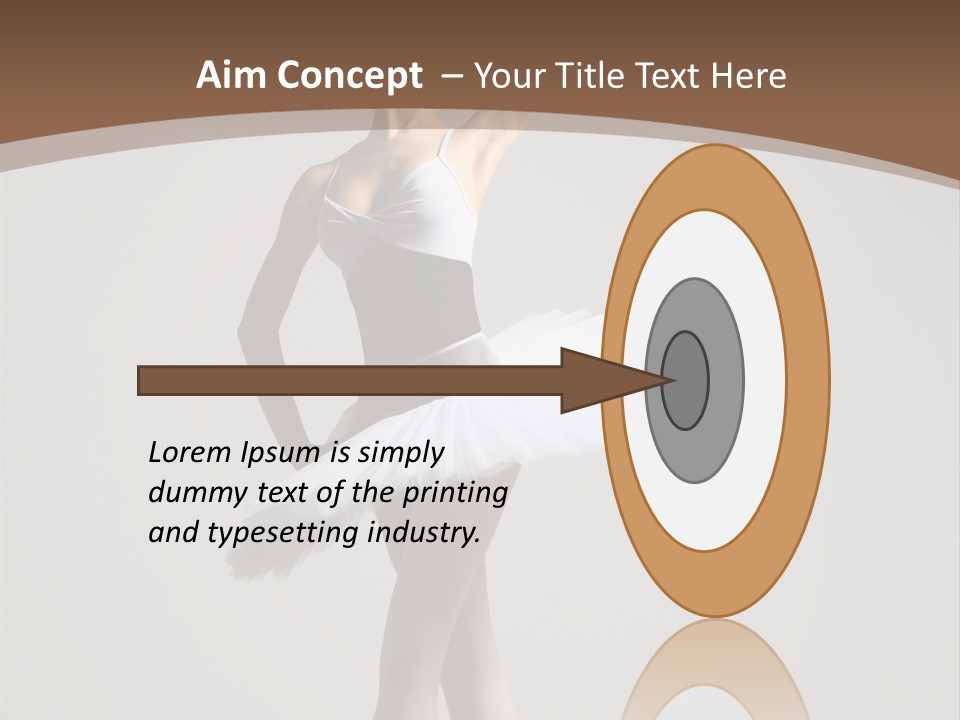 Aim Concept – Your Title Text Here

Lorem Ipsum is simply dummy text of the printing and typesetting industry.